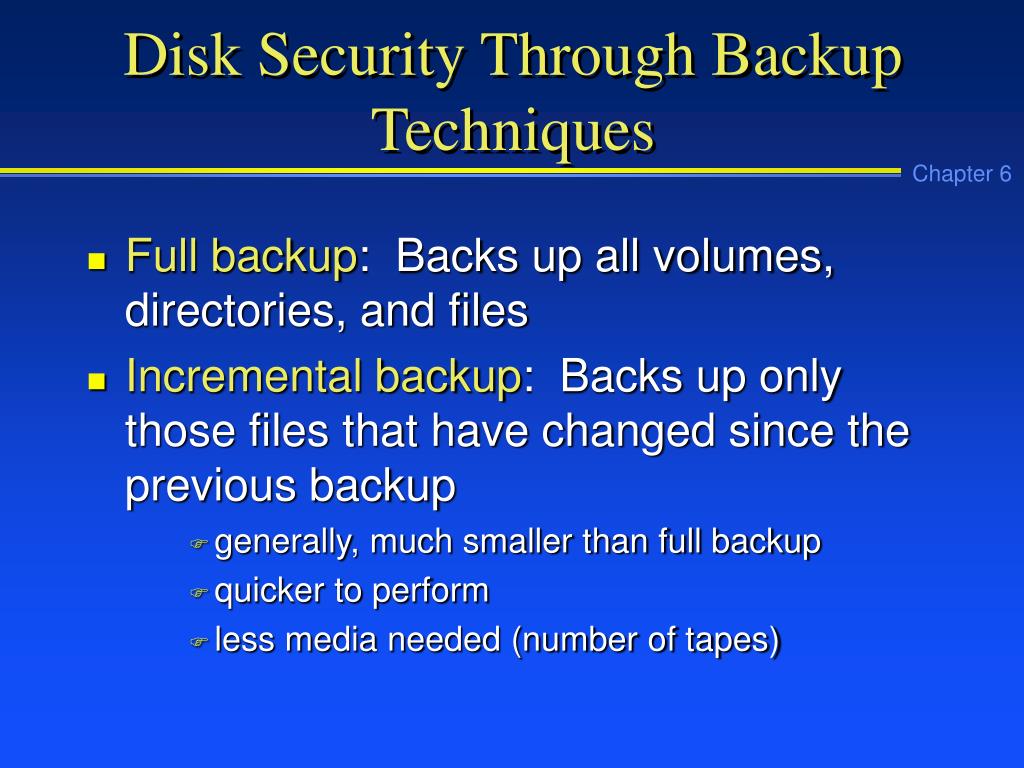 Disk Security Through Backup Techniques

Chapter 6

Full backup: Backs up all volumes, directories, and files

Incremental backup: Backs up only those files that have changed since the previous backup

generally, much smaller than full backup

quicker to perform

less media needed (number of tapes)